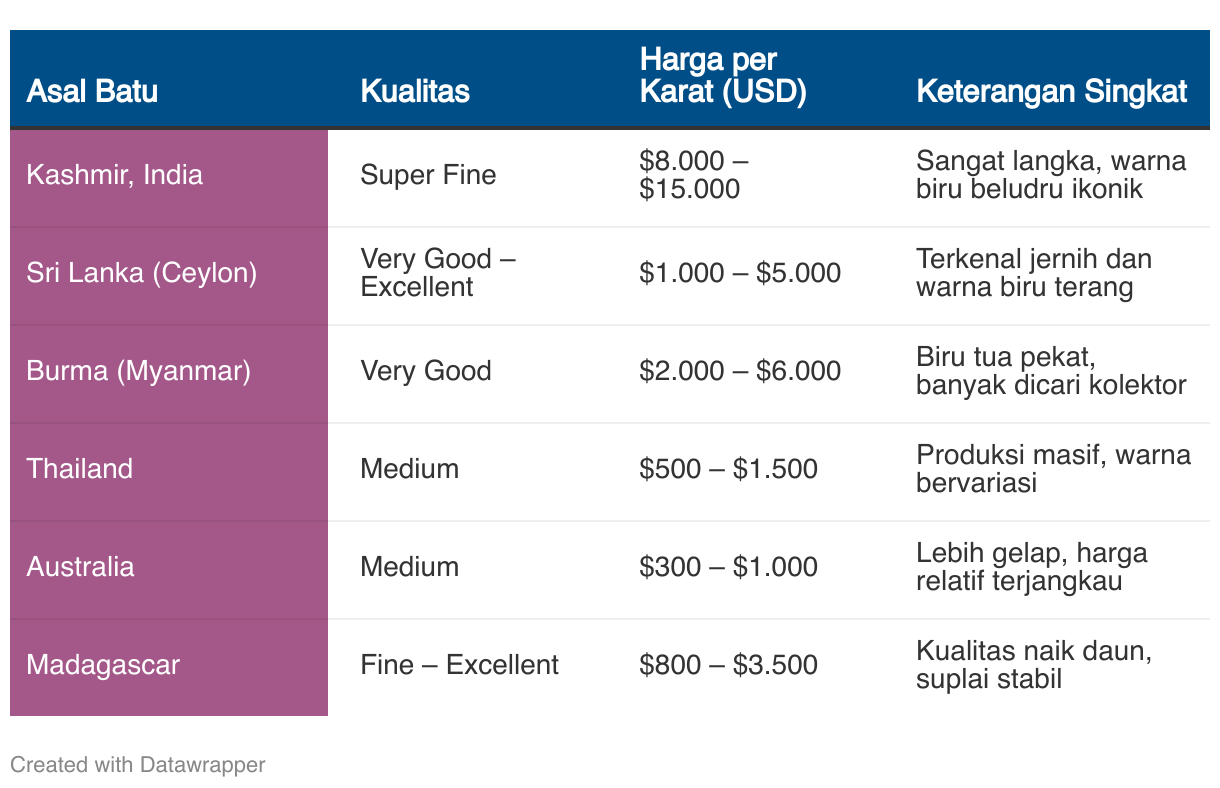 | Asal Batu | Kualitas | Harga per Karat (USD) | Keterangan Singkat |
|---|---|---|---|
| Kashmir, India | Super Fine | \$8.000 – \$15.000 | Sangat langka, warna biru beludru ikonik |
| Sri Lanka (Ceylon) | Very Good – Excellent | \$1.000 – \$5.000 | Terkenal jernih dan warna biru terang |
| Burma (Myanmar) | Very Good | \$2.000 – \$6.000 | Biru tua pekat, banyak dicari kolektor |
| Thailand | Medium | \$500 – \$1.500 | Produksi masif, warna bervariasi |
| Australia | Medium | \$300 – \$1.000 | Lebih gelap, harga relatif terjangkau |
| Madagascar | Fine – Excellent | \$800 – \$3.500 | Kualitas naik daun, suplai stabil |

Created with Datawrapper